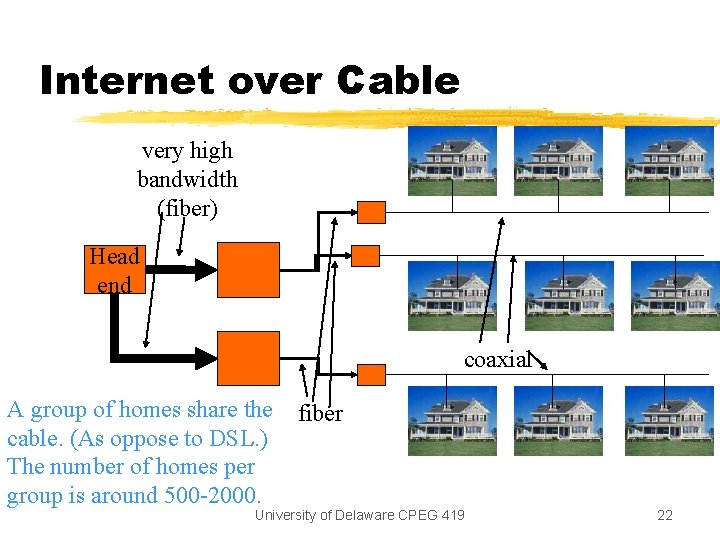 Internet over Cable

very high bandwidth (fiber)

Head end

fiber

coaxial

A group of homes share the cable. (As oppose to DSL.) The number of homes per group is around 500-2000.

University of Delaware CPEG 419

22